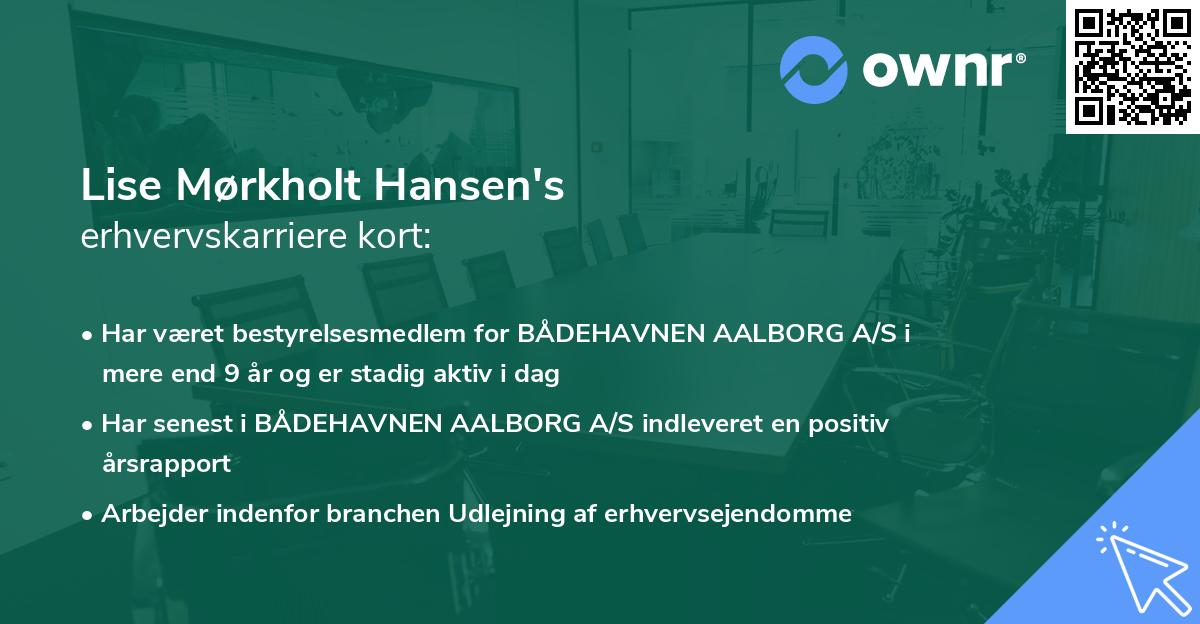 ownr®

Lise Mørkholt Hansen's
erhvervskarriere kort:

• Har været bestyrelsesmedlem for BÅDEHAVNEN AALBORG A/S i mere end 9 år og er stadig aktiv i dag

• Har senest i BÅDEHAVNEN AALBORG A/S indleveret en positiv årsrapport

• Arbejder indenfor branchen Udlejning af erhvervsejendomme